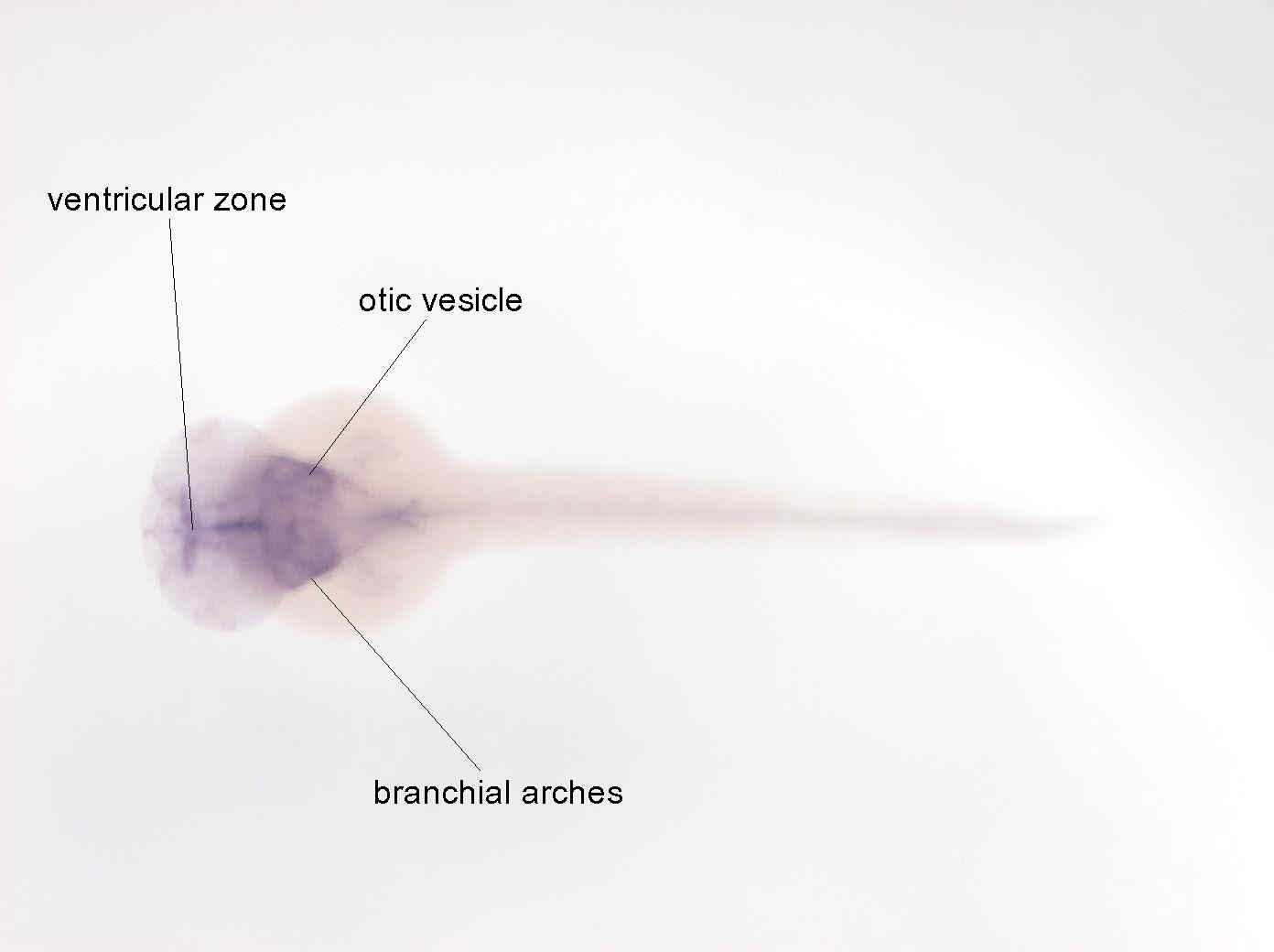 ventricular zone

otic vesicle

branchial arches